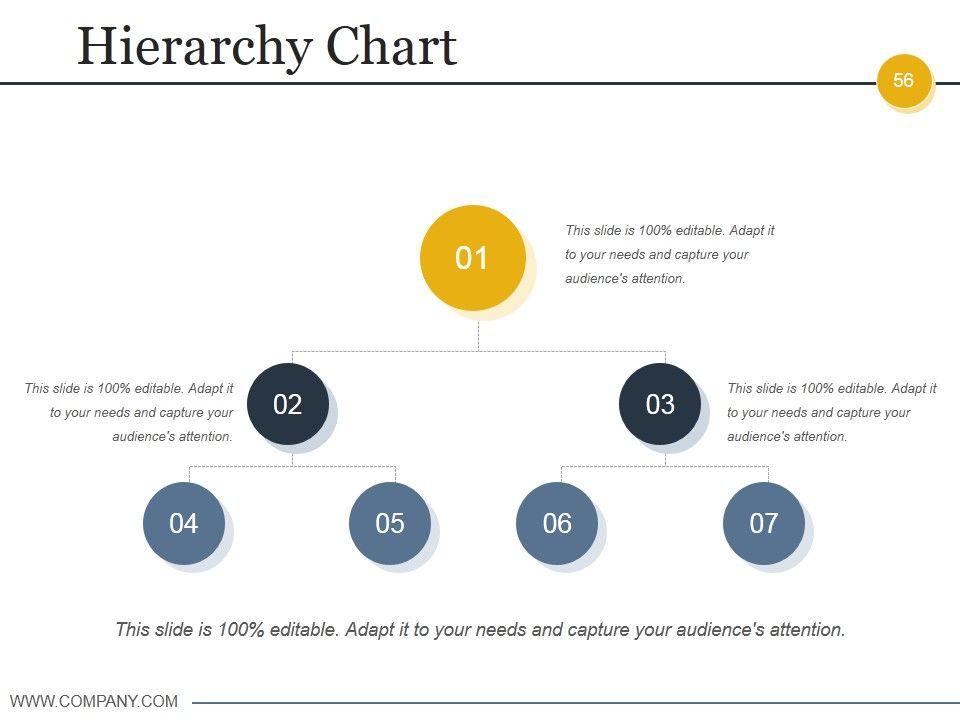 Hierarchy Chart

56

01

This slide is 100% editable. Adapt it to your needs and capture your audience's attention.

This slide is 100% editable. Adapt it to your needs and capture your audience's attention.

02

03

This slide is 100% editable. Adapt it to your needs and capture your audience's attention.

04

05

06

07

This slide is 100% editable. Adapt it to your needs and capture your audience's attention.

WWW.COMPANY.COM